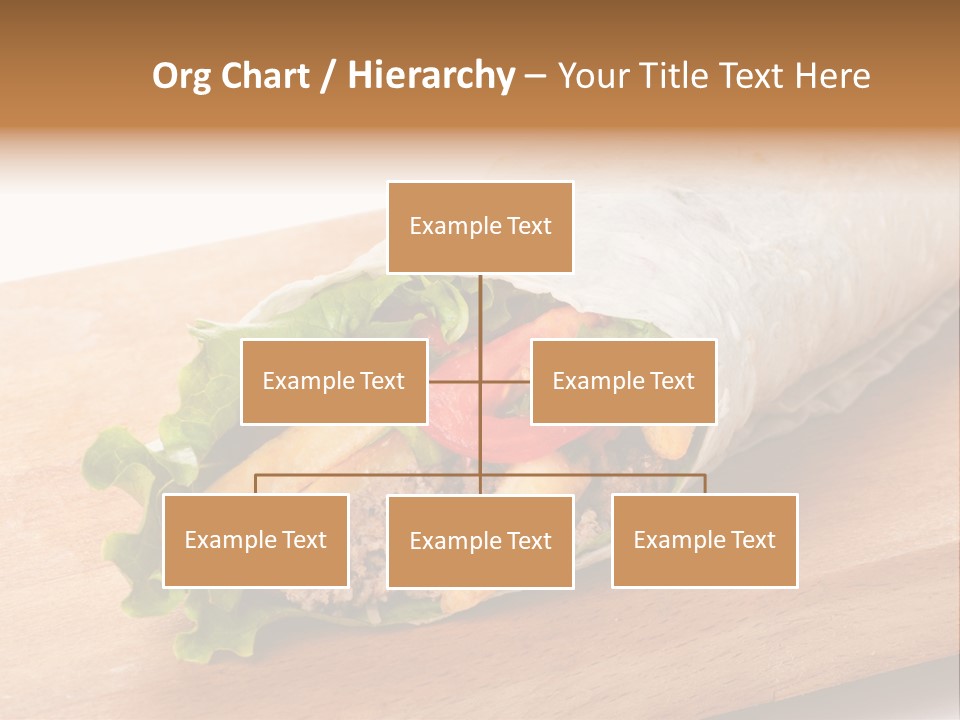 Org Chart / Hierarchy – Your Title Text Here

Example Text

Example Text

Example Text

Example Text

Example Text

Example Text